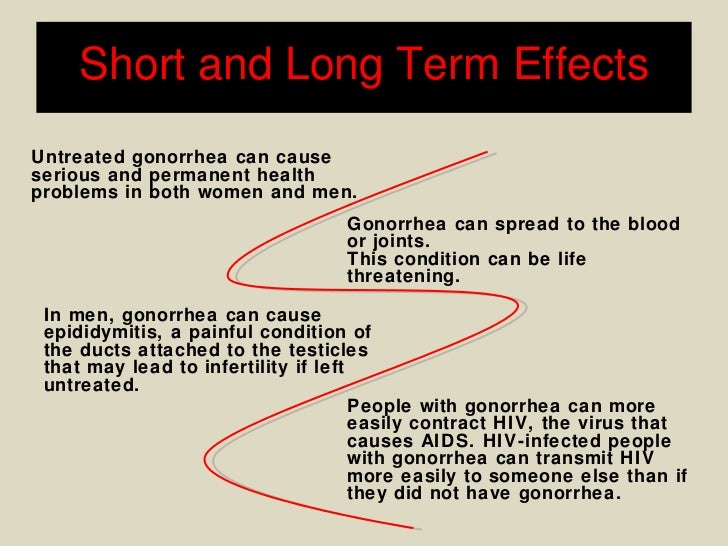 Short and Long Term Effects

Untreated gonorrhea can cause serious and permanent health problems in both women and men.

Gonorrhea can spread to the blood or joints.
This condition can be life threatening.

In men, gonorrhea can cause epididymitis, a painful condition of the ducts attached to the testicles that may lead to infertility if left untreated.

People with gonorrhea can more easily contract HIV, the virus that causes AIDS. HIV-infected people with gonorrhea can transmit HIV more easily to someone else than if they did not have gonorrhea.